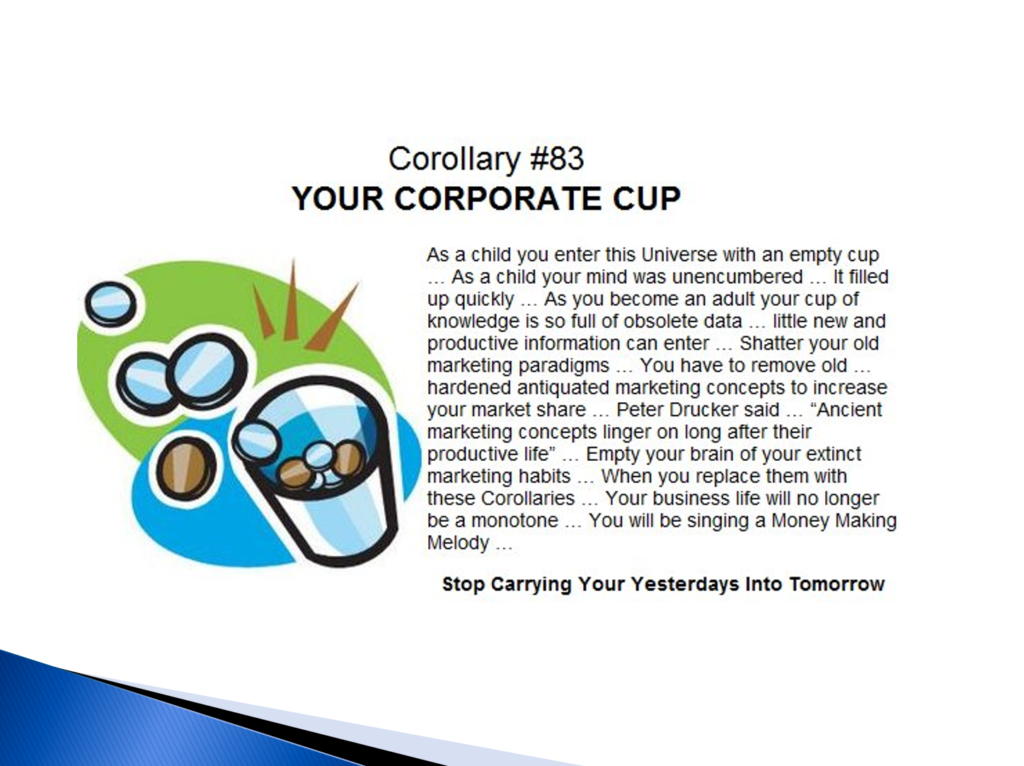 Corollary #83
YOUR CORPORATE CUP

As a child you enter this Universe with an empty cup … As a child your mind was unencumbered … It filled up quickly … As you become an adult your cup of knowledge is so full of obsolete data … little new and productive information can enter … Shatter your old marketing paradigms … You have to remove old … hardened antiquated marketing concepts to increase your market share … Peter Drucker said … "Ancient marketing concepts linger on long after their productive life" … Empty your brain of your extinct marketing habits … When you replace them with these Corollaries … Your business life will no longer be a monotone … You will be singing a Money Making Melody …

Stop Carrying Your Yesterdays Into Tomorrow